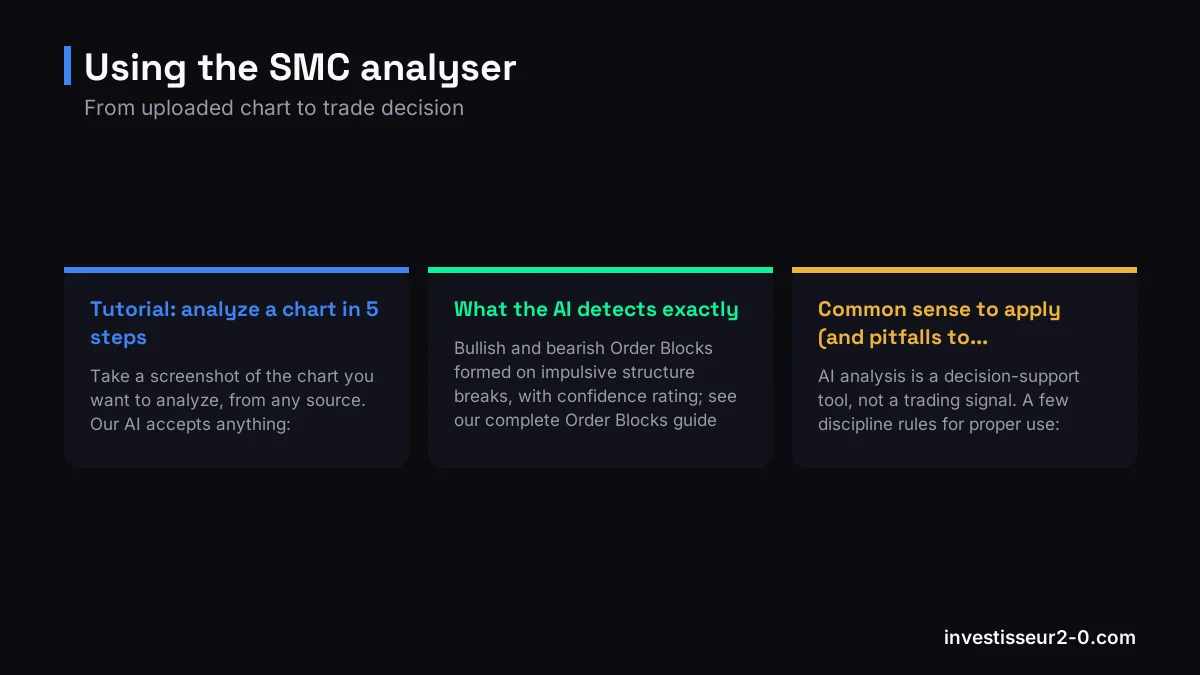 Using the SMC analyser
From uploaded chart to trade decision

Tutorial: analyze a chart in 5 steps

Take a screenshot of the chart you want to analyze, from any source. Our AI accepts anything:

What the AI detects exactly

Bullish and bearish Order Blocks formed on impulsive structure breaks, with confidence rating; see our complete Order Blocks guide

Common sense to apply (and pitfalls to...

AI analysis is a decision-support tool, not a trading signal. A few discipline rules for proper use:

investisseur2-0.com